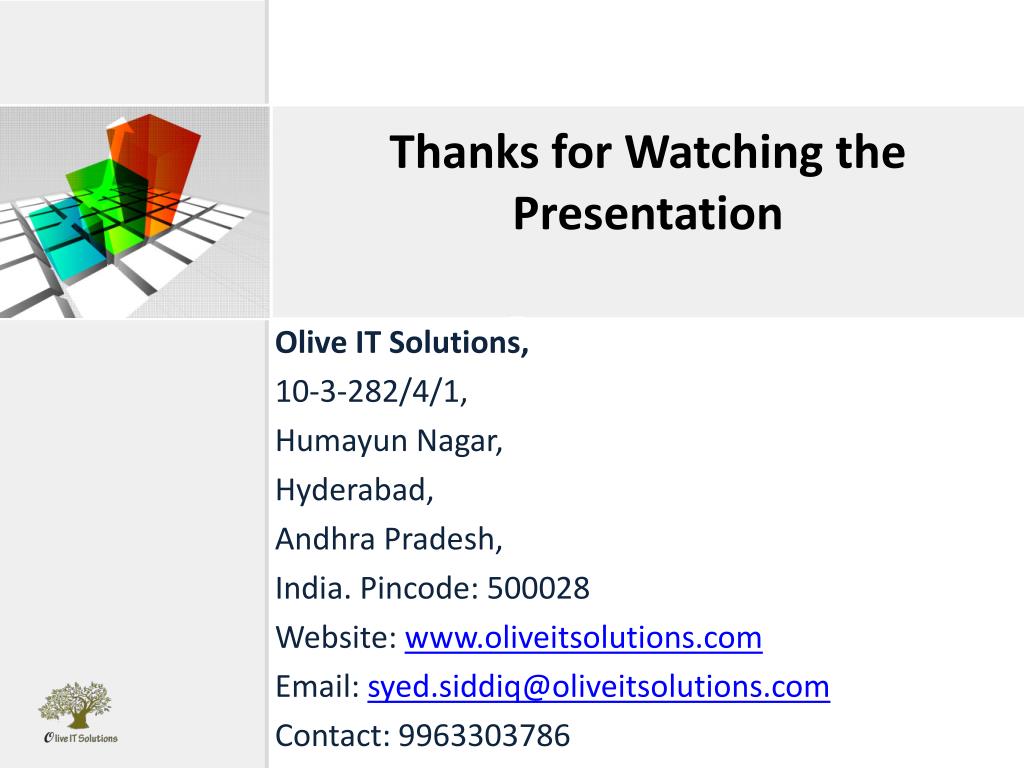 Thanks for Watching the Presentation

Olive IT Solutions,
10-3-282/4/1,
Humayun Nagar,
Hyderabad,
Andhra Pradesh,
India. Pincode: 500028
Website: www.oliveitsolutions.com
Email: syed.siddiq@oliveitsolutions.com
Contact: 9963303786

Olive IT Solutions